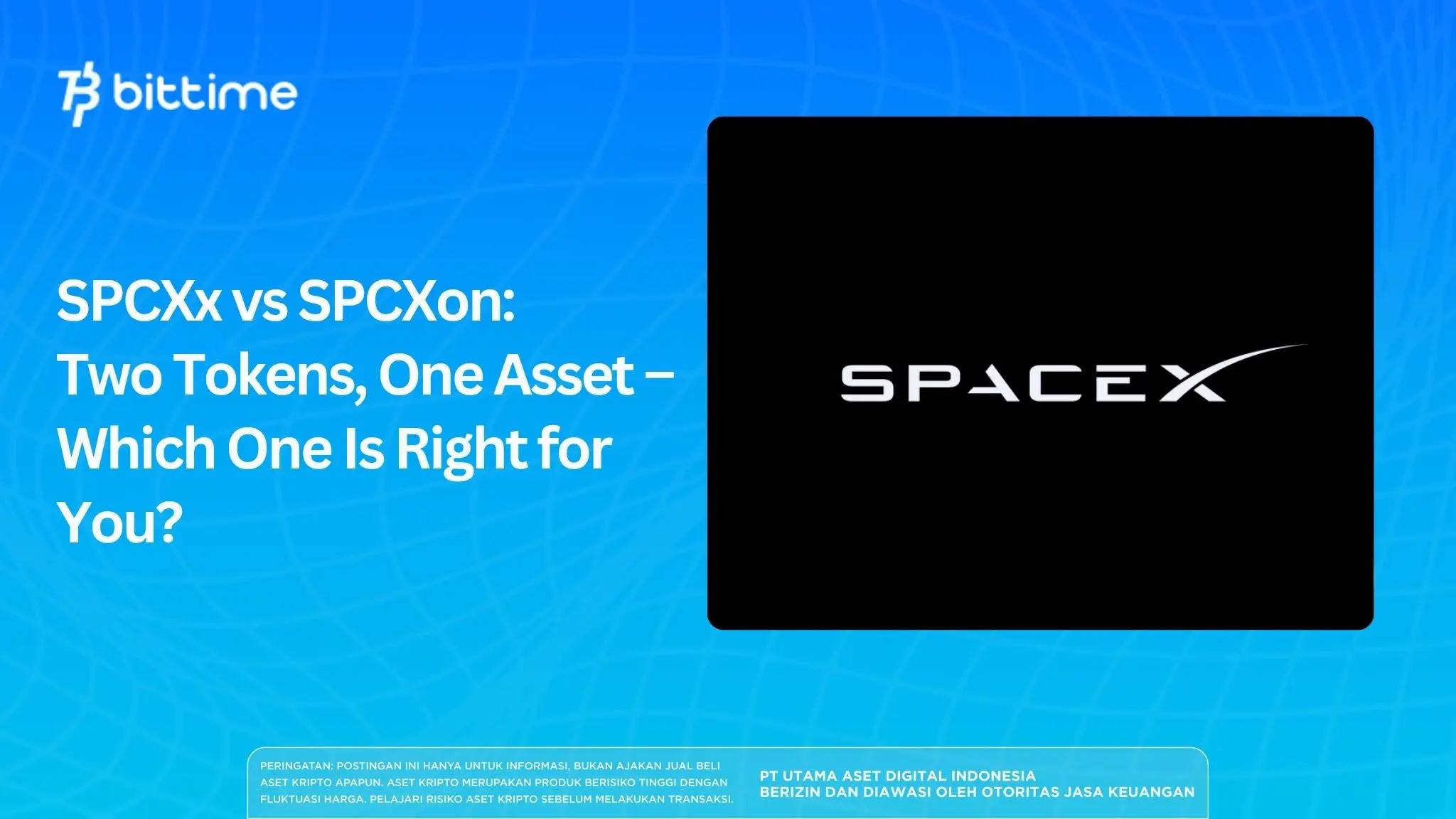 bittime

SPCXx vs SPCXon: Two Tokens, One Asset – Which One Is Right for You?

SPACEX

PERINGATAN: POSTINGAN INI HANYA UNTUK INFORMASI, BUKAN AJAKAN JUAL BELI ASET KRIPTO APAPUN. ASET KRIPTO MERUPAKAN PRODUK BERISIKO TINGGI DENGAN FLUKTUASI HARGA. PELAJARI RISIKO ASET KRIPTO SEBELUM MELAKUKAN TRANSAKSI.

PT UTAMA ASET DIGITAL INDONESIA
BERIZIN DAN DIAWASI OLEH OTORITAS JASA KEUANGAN